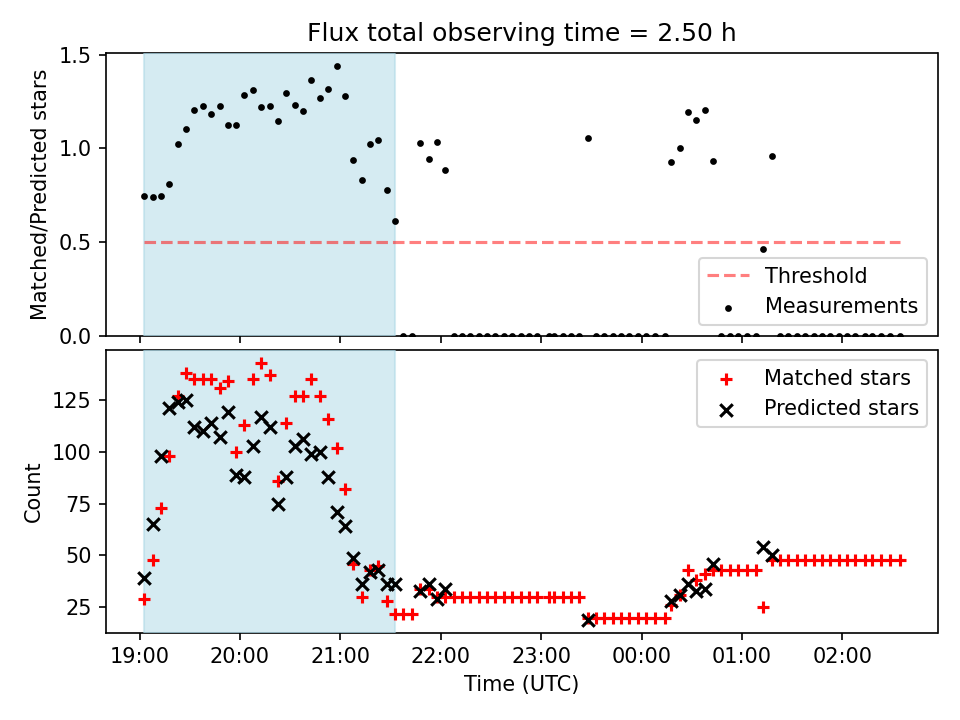 Flux total observing time = 2.50 h

Matched/Predicted stars

1.5
1.0
0.5
0.0

Threshold
Measurements

Count

125
100
75
50
25

Matched stars
Predicted stars

19:00
20:00
21:00
22:00
23:00
00:00
01:00
02:00

Time (UTC)